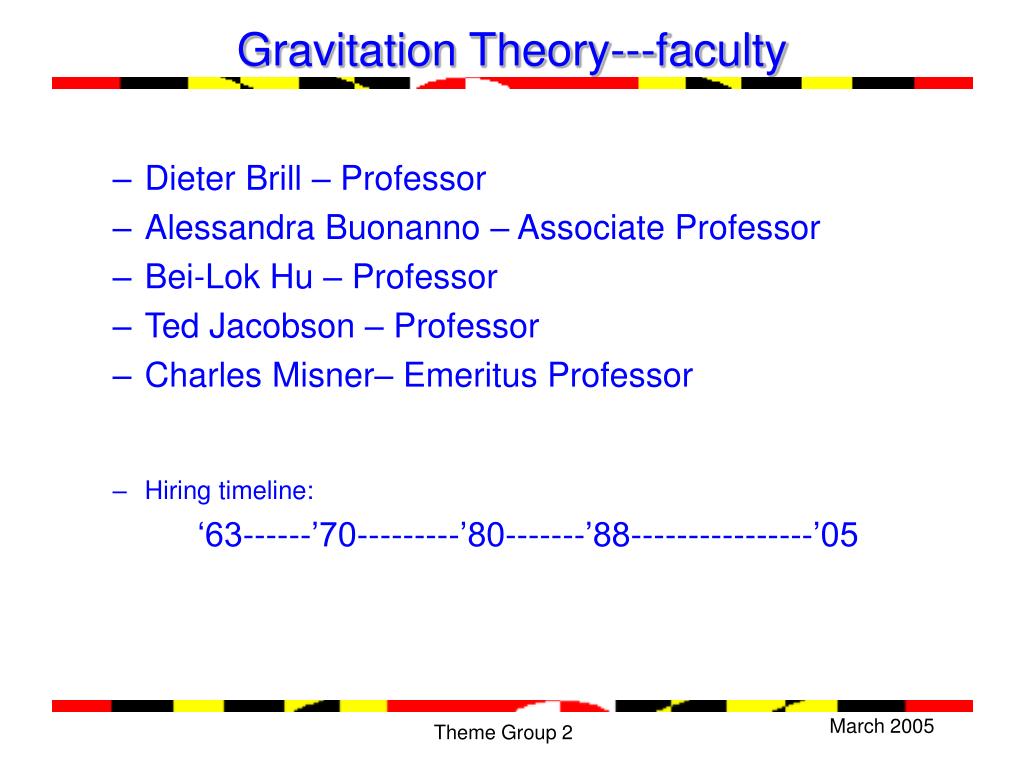 Gravitation Theory---faculty

– Dieter Brill – Professor
– Alessandra Buonanno – Associate Professor
– Bei-Lok Hu – Professor
– Ted Jacobson – Professor
– Charles Misner– Emeritus Professor

– Hiring timeline:
‘63------’70---------’80-------’88---------------’05

Theme Group 2

March 2005